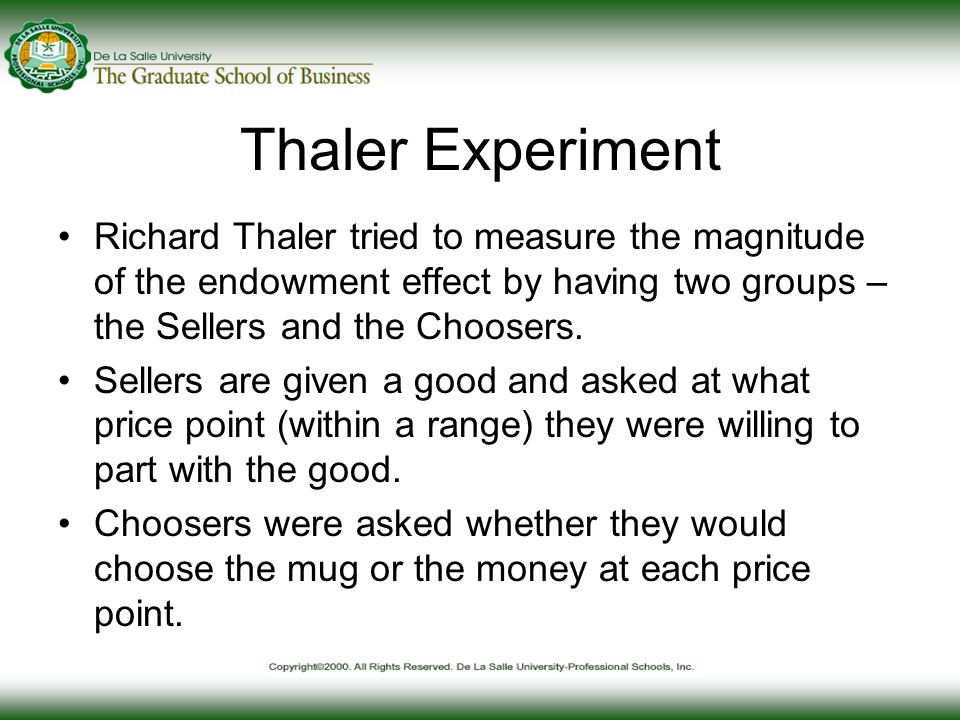 De La Salle University
The Graduate School of Business

Thaler Experiment

• Richard Thaler tried to measure the magnitude of the endowment effect by having two groups – the Sellers and the Choosers.
• Sellers are given a good and asked at what price point (within a range) they were willing to part with the good.
• Choosers were asked whether they would choose the mug or the money at each price point.

Copyright©2000. All Rights Reserved. De La Salle University-Professional Schools, Inc.